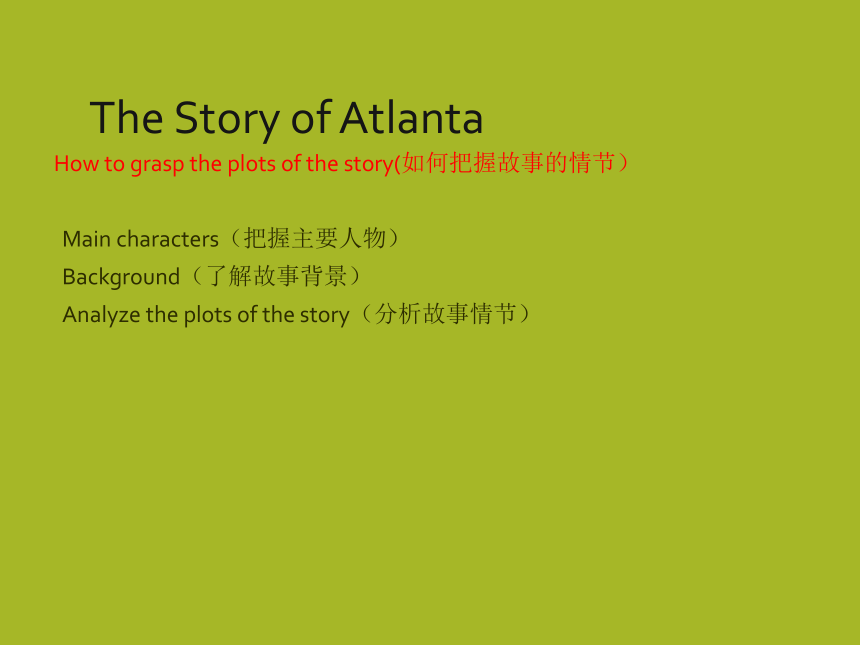 The Story of Atlanta

How to grasp the plots of the story(如何把握故事的情节）

Main characters（把握主要人物）
Background（了解故事背景）
Analyze the plots of the story（分析故事情节）